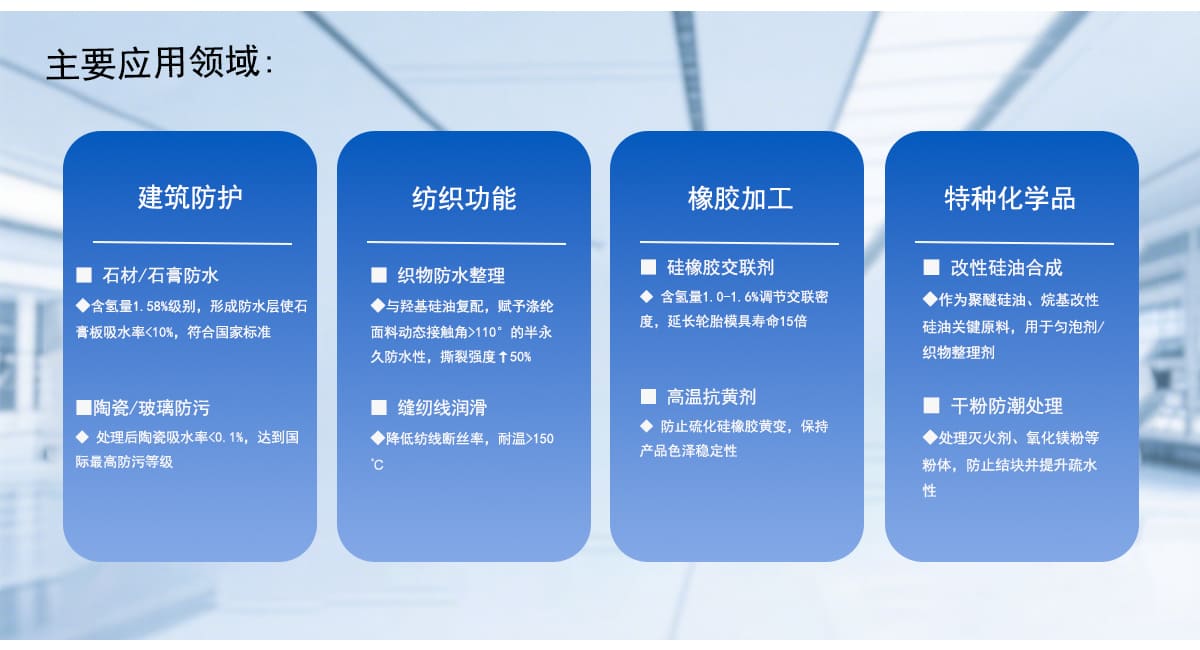 主要应用领域:

建筑防护

■ 石材/石膏防水

◆含氢量1.58%级别，形成防水层使石膏板吸水率<10%，符合国家标准

■陶瓷/玻璃防污

◆ 处理后陶瓷吸水率<0.1%，达到国际最高防污等级

纺织功能

■ 织物防水整理

◆与羟基硅油复配，赋予涤纶面料动态接触角>110°的半永久防水性，撕裂强度↑50%

■ 缝纫线润滑

◆降低纺线断丝率，耐温>150℃

橡胶加工

■ 硅橡胶交联剂

◆ 含氢量1.0-1.6%调节交联密度，延长轮胎模具寿命15倍

■ 高温抗黄剂

◆ 防止硫化硅橡胶黄变，保持产品色泽稳定性

特种化学品

■ 改性硅油合成

◆作为聚醚硅油、烷基改性硅油关键原料，用于匀泡剂/织物整理剂

■ 干粉防潮处理

◆处理灭火剂、氧化镁粉等粉体，防止结块并提升疏水性